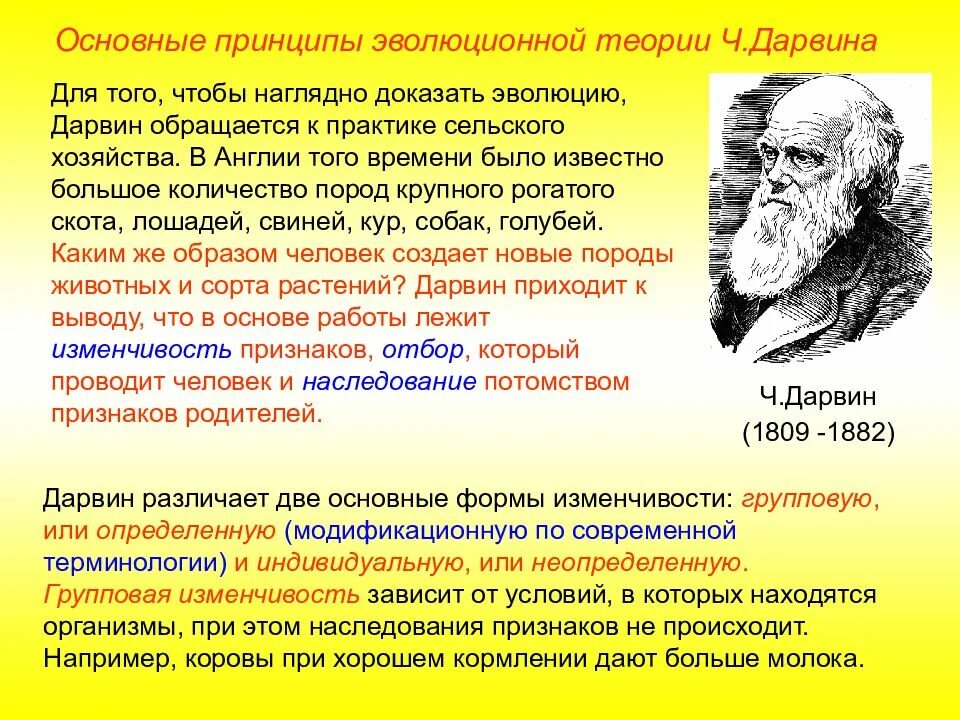 Основные принципы эволюционной теории Ч.Дарвина

Для того, чтобы наглядно доказать эволюцию, Дарвин обращается к практике сельского хозяйства. В Англии того времени было известно большое количество пород крупного рогатого скота, лошадей, свиней, кур, собак, голубей. Каким же образом человек создает новые породы животных и сорта растений? Дарвин приходит к выводу, что в основе работы лежит изменчивость признаков, отбор, который проводит человек и наследование потомством признаков родителей.

Ч.Дарвин
(1809 -1882)

Дарвин различает две основные формы изменчивости: групповую, или определенную (модификационную по современной терминологии) и индивидуальную, или неопределенную. Групповая изменчивость зависит от условий, в которых находятся организмы, при этом наследования признаков не происходит. Например, коровы при хорошем кормлении дают больше молока.